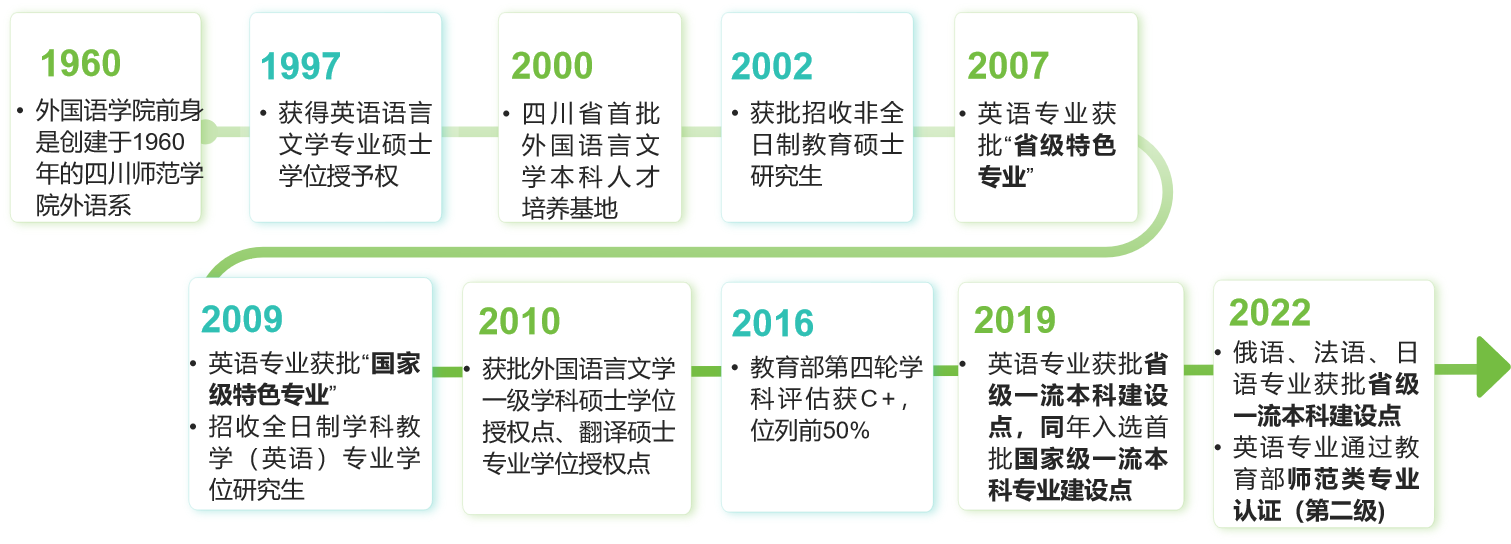 1960

• 外国语学院前身是创建于1960年的四川师范学院外语系

1997

• 获得英语语言文学专业硕士学位授予权

2000

• 四川省首批外国语言文学本科人才培养基地

2002

• 获批招收非全日制教育硕士研究生

2007

• 英语专业获批“省级特色专业”

2009

• 英语专业获批“国家级特色专业”
• 招收全日制学科教学（英语）专业学位研究生

2010

• 获批外国语言文学一级学科硕士学位授权点、翻译硕士专业学位授权点

2016

• 教育部第四轮学科评估获C+，位列前50%

2019

• 英语专业获批省级一流本科建设点，同年入选首批国家级一流本科专业建设点

2022

• 俄语、法语、日语专业获批省级一流本科建设点
• 英语专业通过教育部师范类专业认证（第二级）